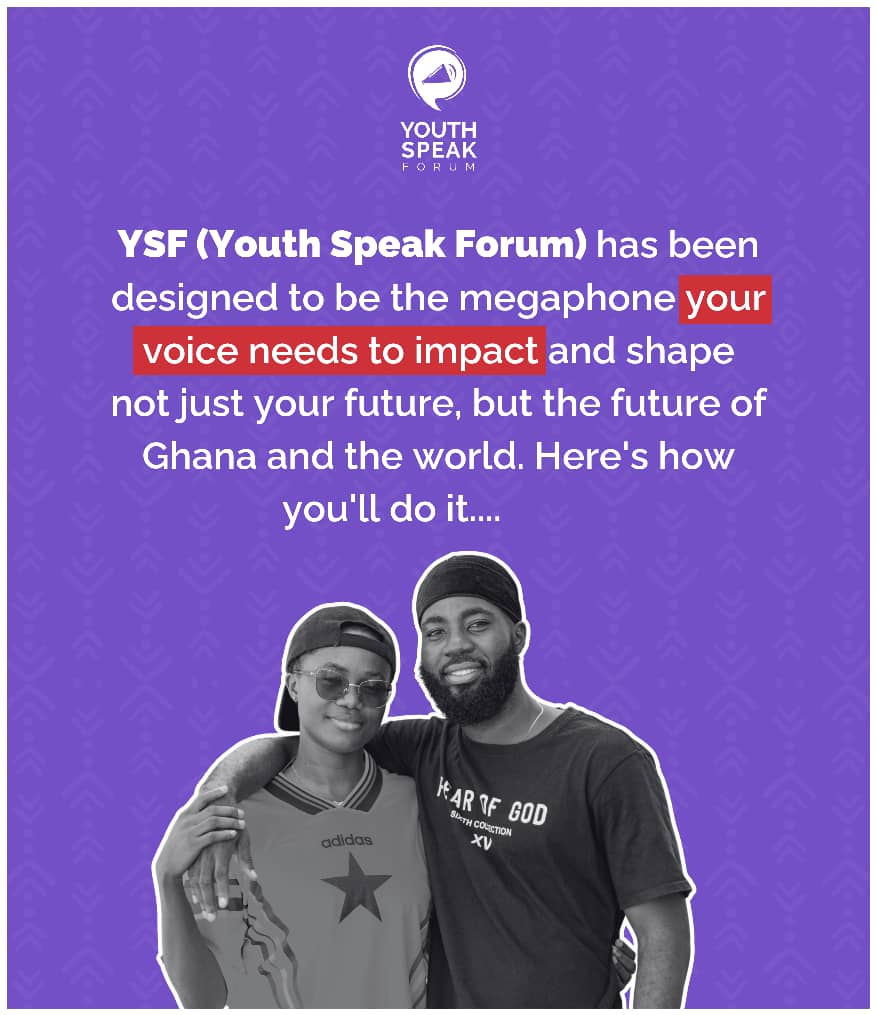 YOUTH SPEAK FORUM

YSF (Youth Speak Forum) has been designed to be the megaphone your voice needs to impact and shape not just your future, but the future of Ghana and the world. Here's how you'll do it....

adidas

FEAR OF GOD
SIXTH COLLECTION
XV